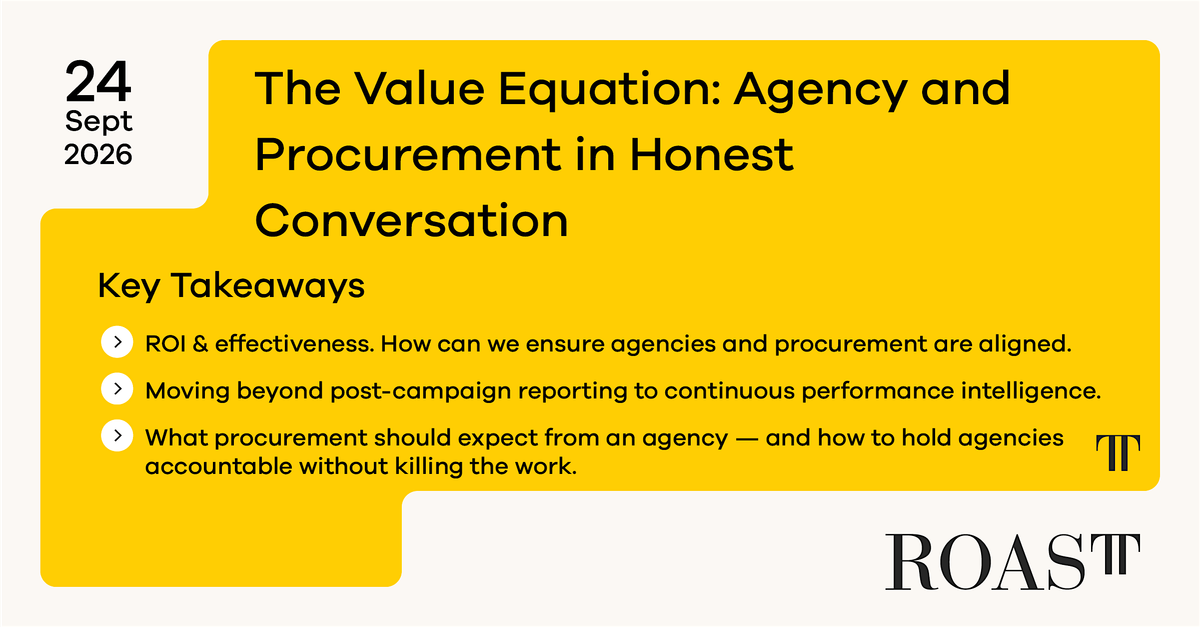 24
Sept
2026

The Value Equation: Agency and Procurement in Honest Conversation

Key Takeaways

ROI & effectiveness. How can we ensure agencies and procurement are aligned.

Moving beyond post-campaign reporting to continuous performance intelligence.

What procurement should expect from an agency — and how to hold agencies accountable without killing the work.

ROAST